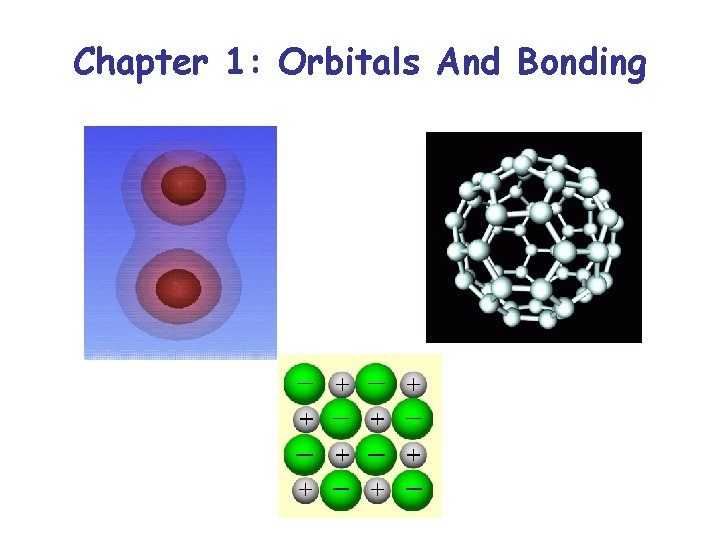 Chapter 1: Orbitals And Bonding

− + − +
+ − + −
− + − +
+ − + −